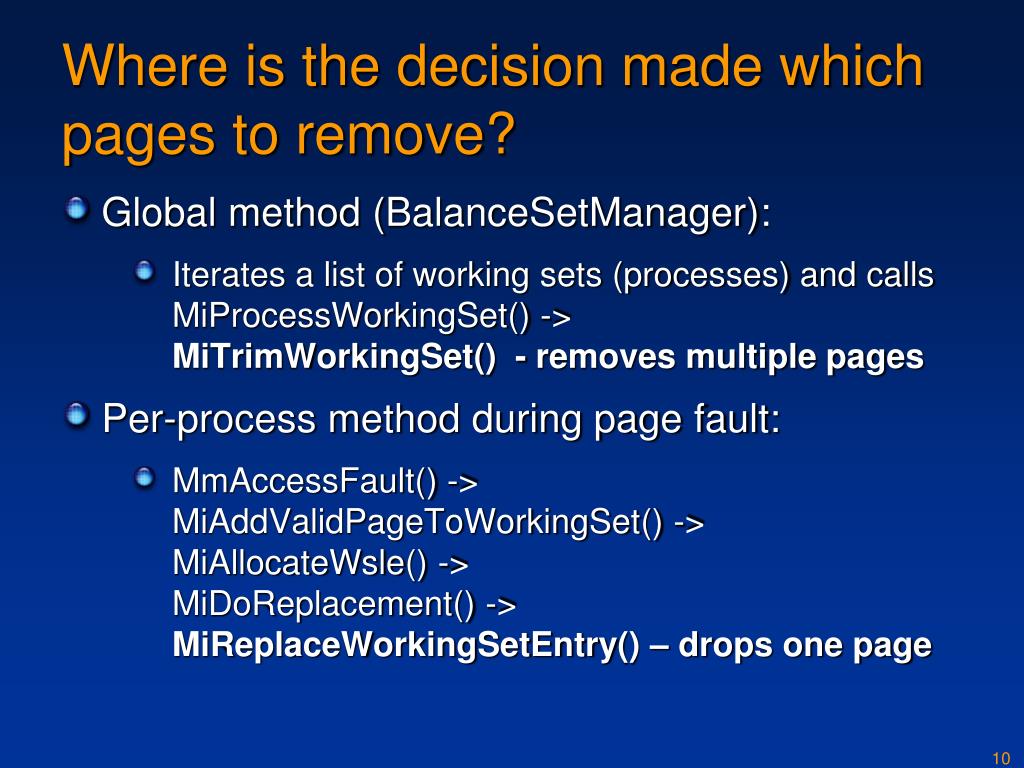 Where is the decision made which pages to remove?

Global method (BalanceSetManager):

Iterates a list of working sets (processes) and calls MiProcessWorkingSet() -> MiTrimWorkingSet() - removes multiple pages

Per-process method during page fault:

MmAccessFault() -> MiAddValidPageToWorkingSet() -> MiAllocateWsle() -> MiDoReplacement() -> MiReplaceWorkingSetEntry() – drops one page

10